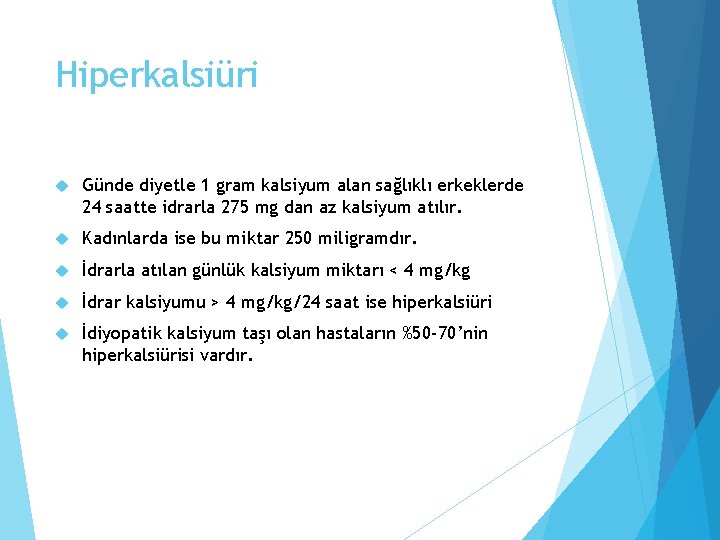 Hiperkalsiüri

Günde diyetle 1 gram kalsiyum alan sağlıklı erkeklerde 24 saatte idrarla 275 mg dan az kalsiyum atılır.

Kadınlarda ise bu miktar 250 miligramdır.

İdrarla atılan günlük kalsiyum miktarı < 4 mg/kg

İdrar kalsiyumu > 4 mg/kg/24 saat ise hiperkalsiüri

İdiyopatik kalsiyum taşı olan hastaların %50-70'nin hiperkalsiürisi vardır.